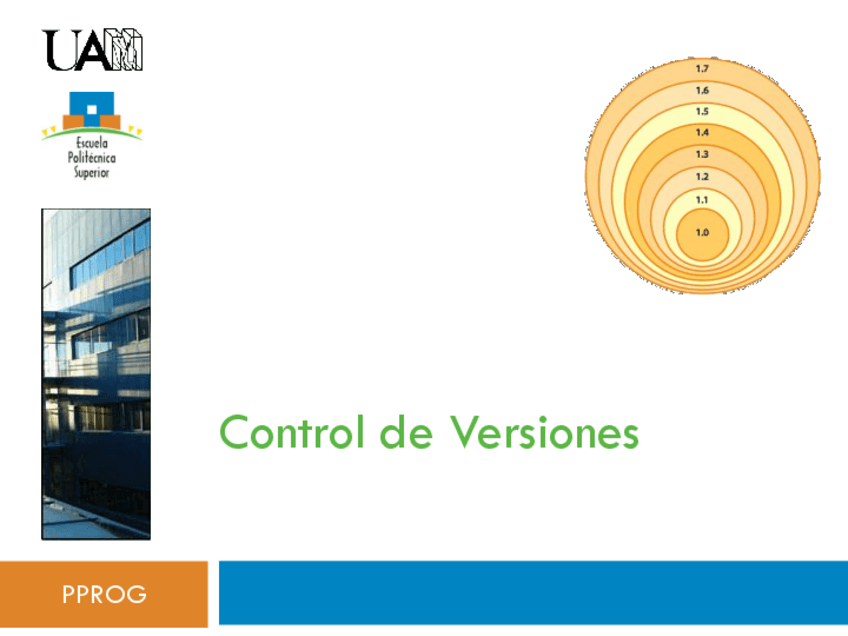 UAM

Escuela Politécnica Superior

1.7
1.6
1.5
1.4
1.3
1.2
1.1
1.0

Control de Versiones

PPROG